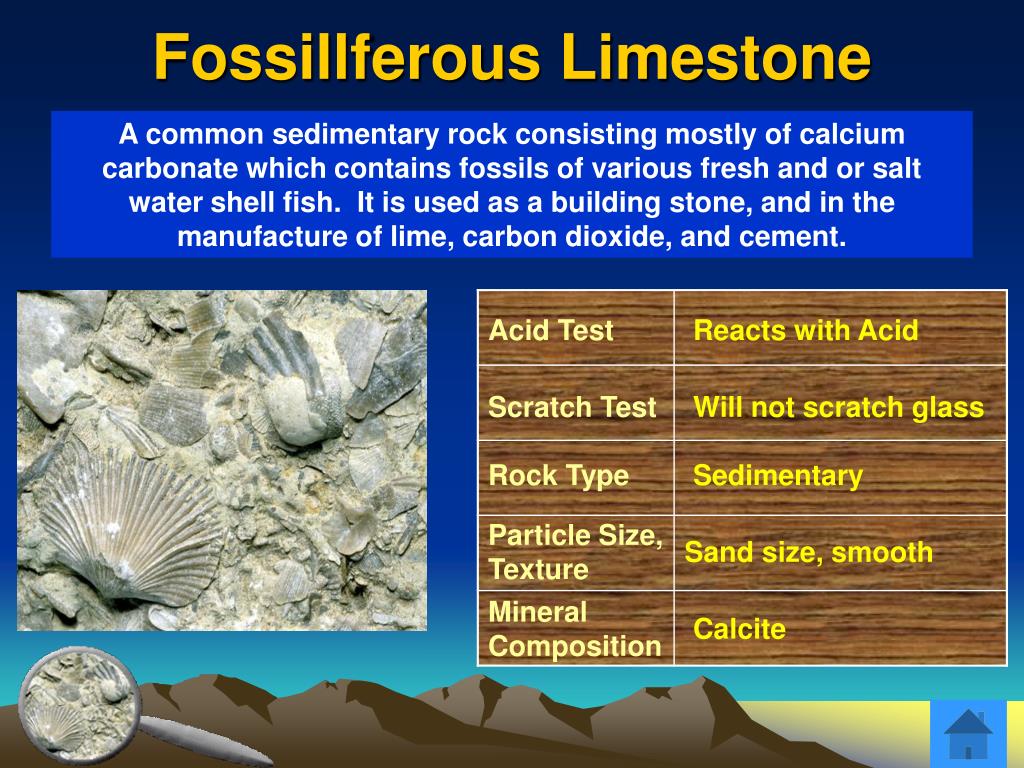 Fossillferous Limestone

A common sedimentary rock consisting mostly of calcium carbonate which contains fossils of various fresh and or salt water shell fish. It is used as a building stone, and in the manufacture of lime, carbon dioxide, and cement.

| Acid Test | Reacts with Acid |
|---|---|
| Scratch Test | Will not scratch glass |
| Rock Type | Sedimentary |
| Particle Size, Texture | Sand size, smooth |
| Mineral Composition | Calcite |